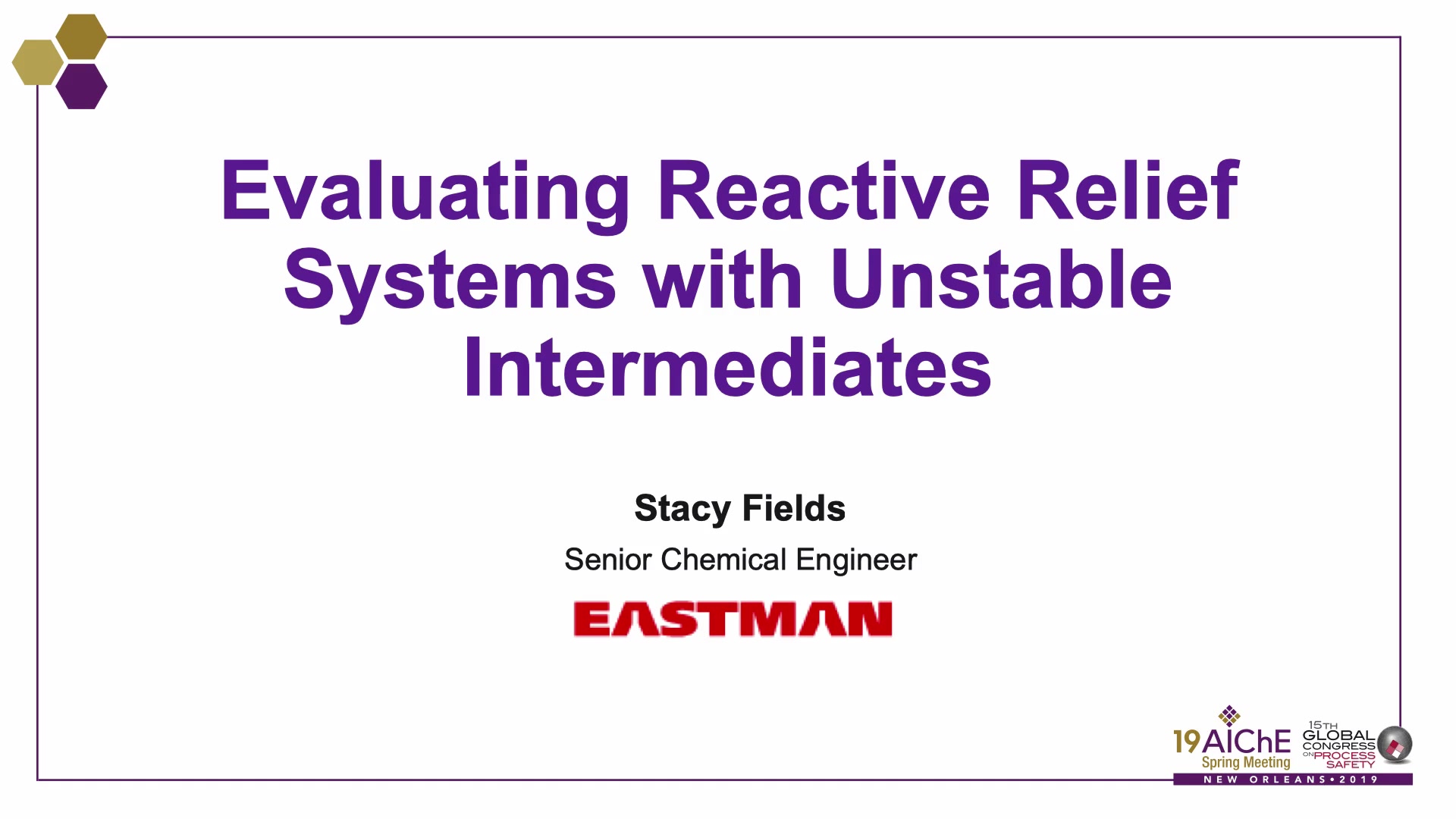 Evaluating Reactive Relief Systems with Unstable Intermediates

Stacy Fields

Senior Chemical Engineer

EASTMAN

19 AIChE Spring Meeting

15TH GLOBAL CONGRESS ON PROCESS SAFETY

NEW ORLEANS • 2019